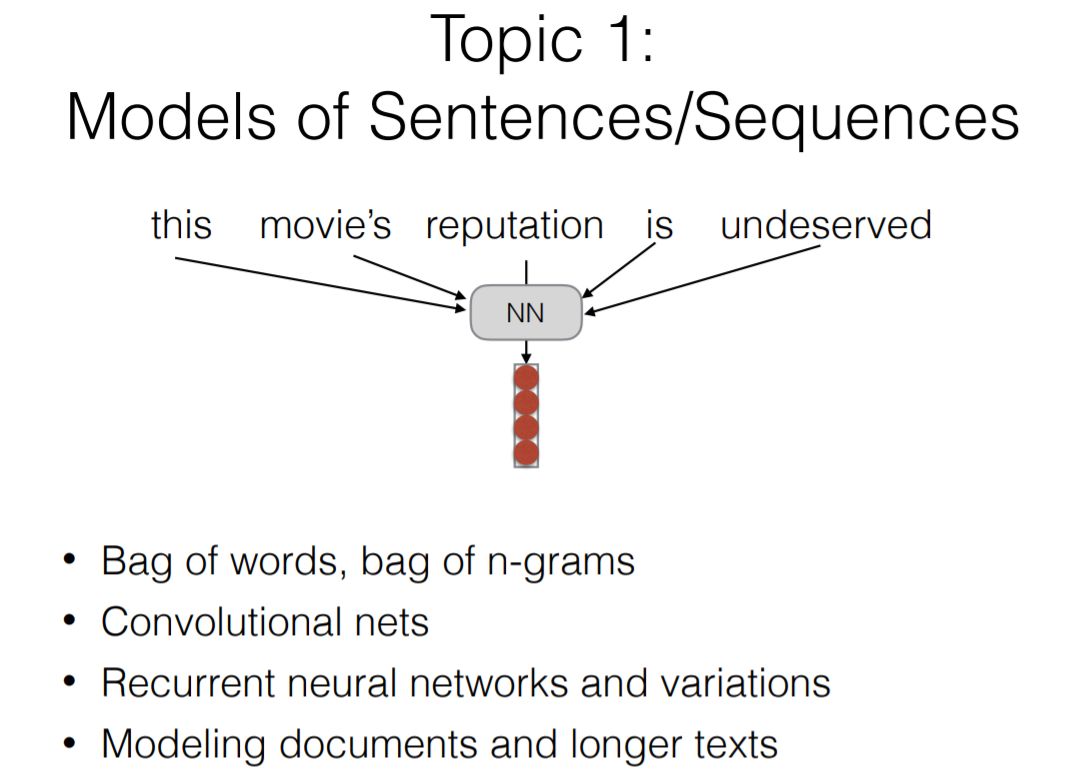 Topic 1:
Models of Sentences/Sequences

this movie's reputation is undeserved

NN

• Bag of words, bag of n-grams
• Convolutional nets
• Recurrent neural networks and variations
• Modeling documents and longer texts